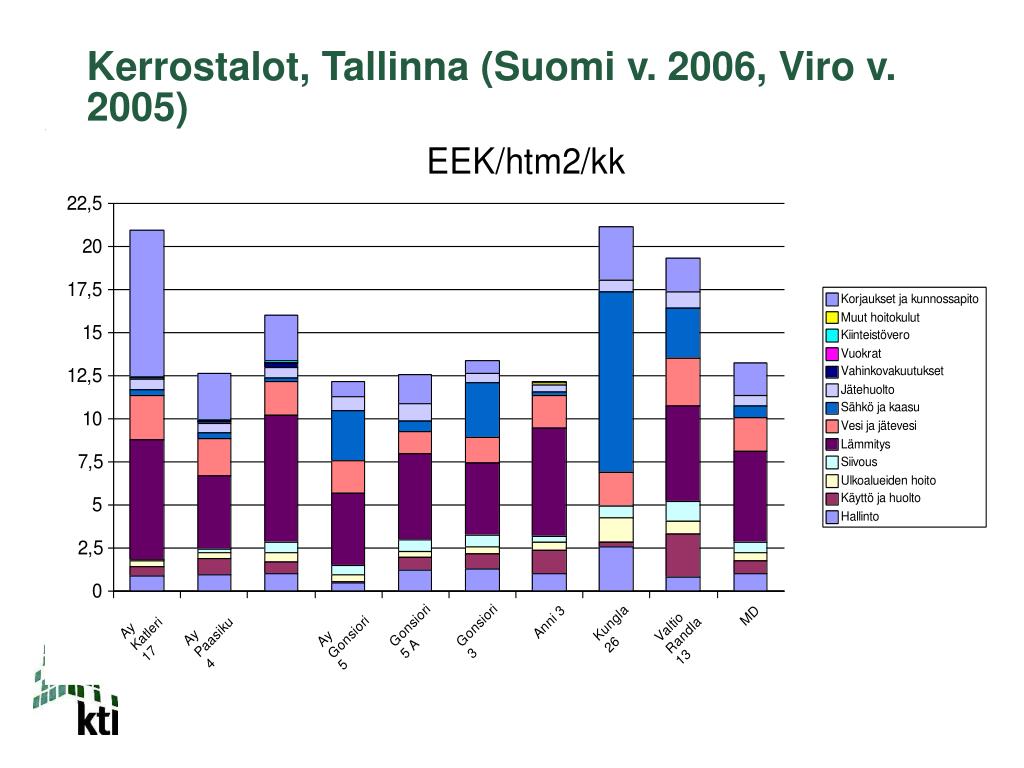 Kerrostalot, Tallinna (Suomi v. 2006, Viro v. 2005)

EEK/htm2/kk

22,5
20
17,5
15
12,5
10
7,5
5
2,5
0

Ay Katleri 17
Ay Paasiku 4
Ay Gonsiori 5
Gonsiori 5 A
Gonsiori 3
Anni 3
Kungla 26
Valtio Randla 13
MD

Korjaukset ja kunnossapito
Muut hoitokulut
Kiinteistövero
Vuokrat
Vahinkovakuutukset
Jätehuolto
Sähkö ja kaasu
Vesi ja jätevesi
Lämmitys
Siivous
Ulkoalueiden hoito
Käyttö ja huolto
Hallinto

kti